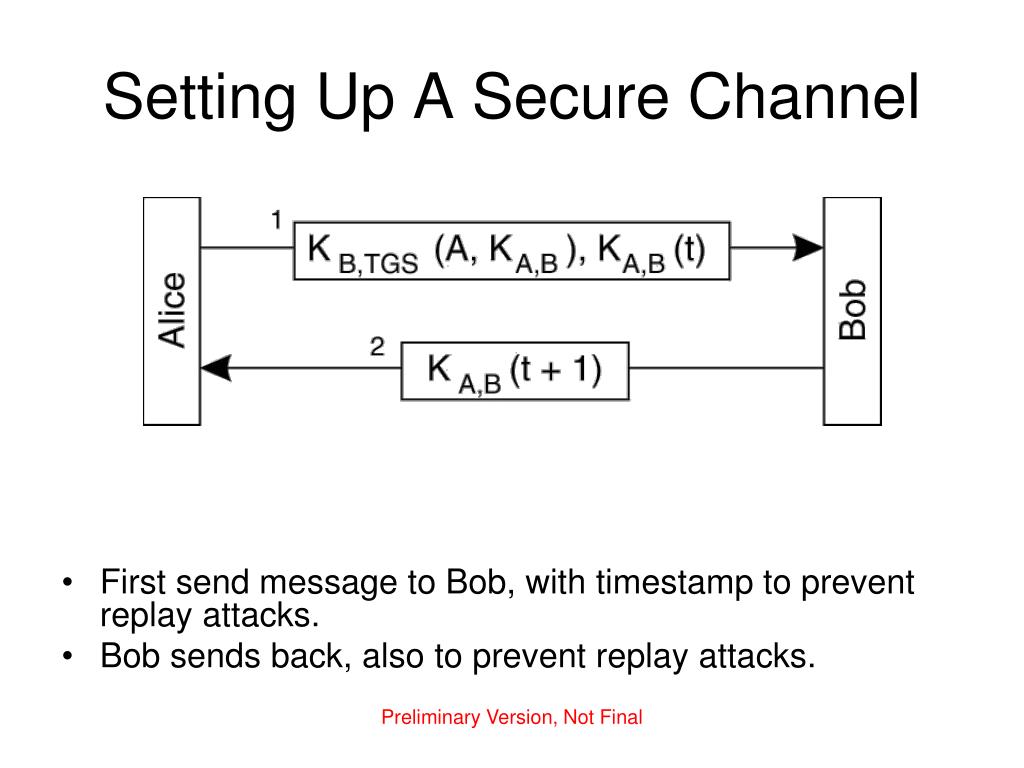 Setting Up A Secure Channel

Alice

1

$K_{B,TGS}(A, K_{A,B}), K_{A,B}(t)$

Bob

2

$K_{A,B}(t + 1)$

• First send message to Bob, with timestamp to prevent replay attacks.
• Bob sends back, also to prevent replay attacks.

Preliminary Version, Not Final